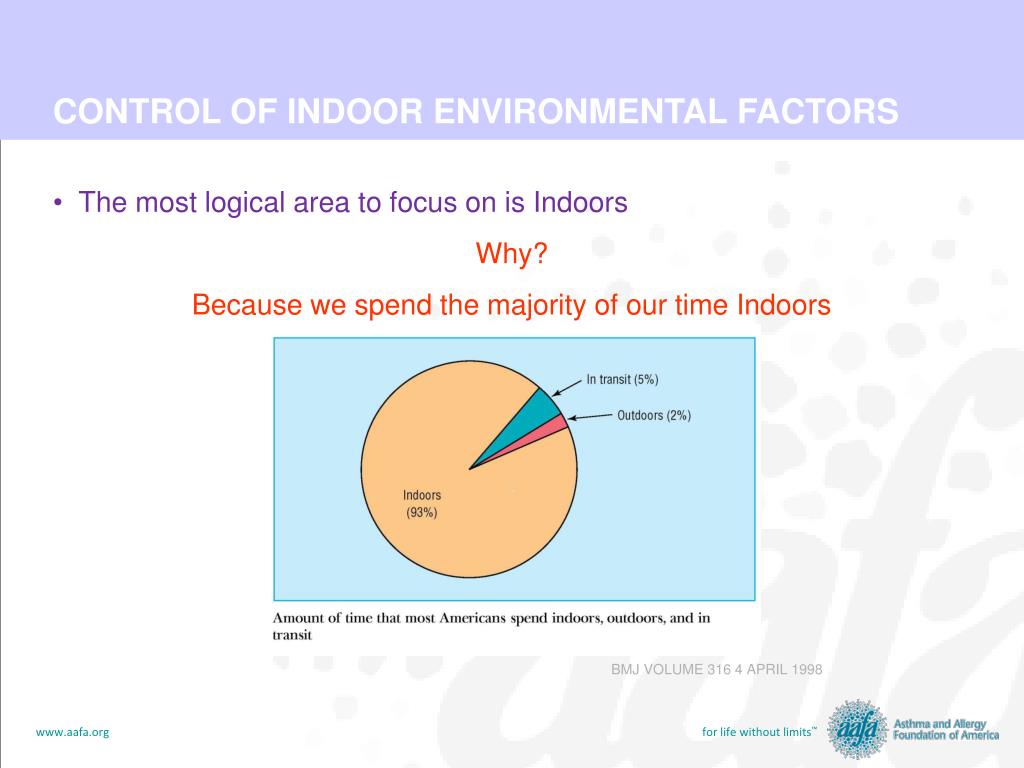 CONTROL OF INDOOR ENVIRONMENTAL FACTORS

• The most logical area to focus on is Indoors

Why?

Because we spend the majority of our time Indoors

In transit (5%)

Outdoors (2%)

Indoors (93%)

Amount of time that most Americans spend indoors, outdoors, and in transit

BMJ VOLUME 316 4 APRIL 1998

www.aafa.org

for life without limits™

aafa Asthma and Allergy Foundation of America